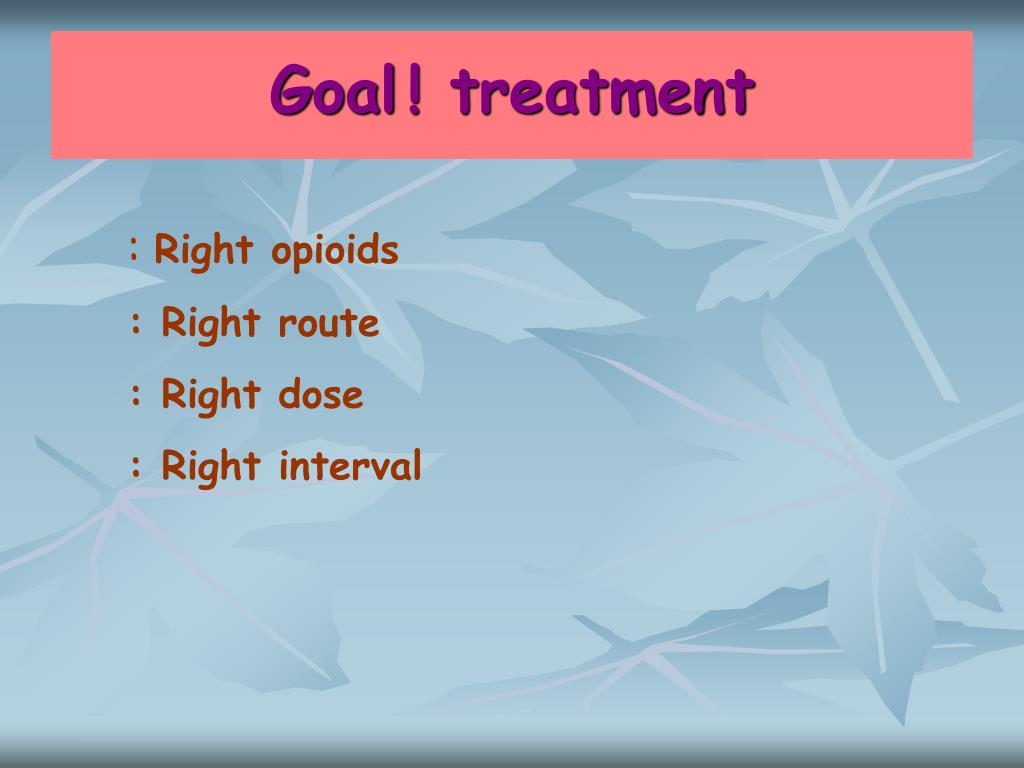 Goal! treatment

: Right opioids

: Right route

: Right dose

: Right interval